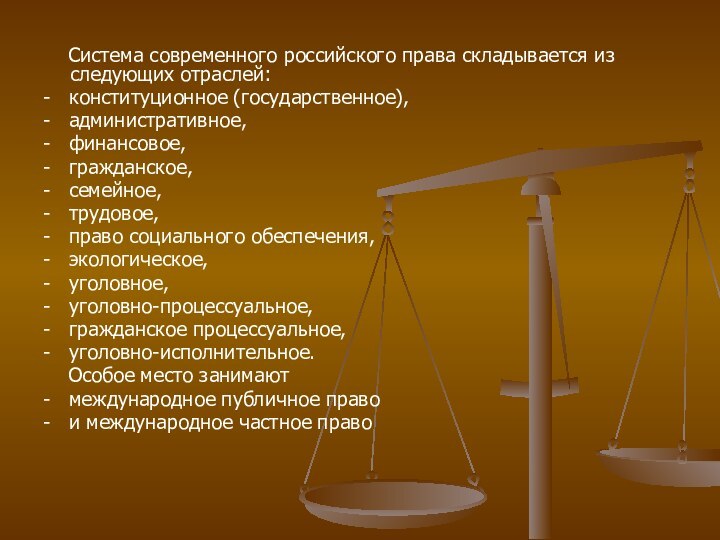 Система современного российского права складывается из следующих отраслей:
- конституционное (государственное),
- административное,
- финансовое,
- гражданское,
- семейное,
- трудовое,
- право социального обеспечения,
- экологическое,
- уголовное,
- уголовно-процессуальное,
- гражданское процессуальное,
- уголовно-исполнительное.
Особое место занимают
- международное публичное право
- и международное частное право